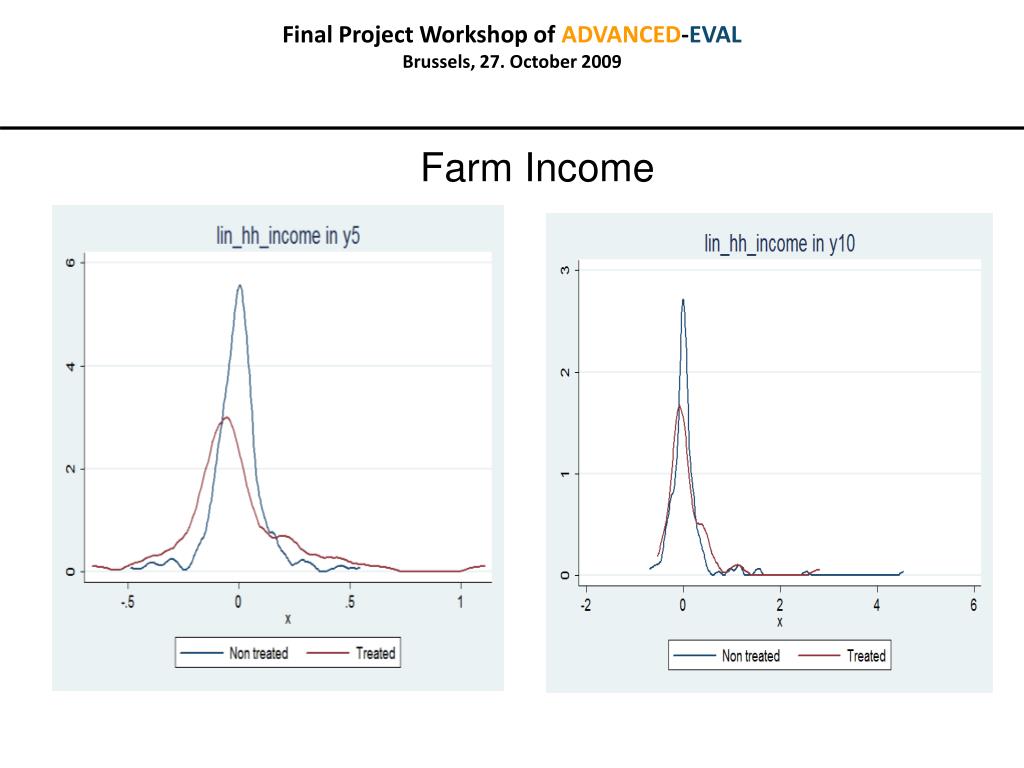 Final Project Workshop of ADVANCED-EVAL
Brussels, 27. October 2009

Farm Income

lin_hh_income in y5

6
4
2
0

-.5
0
.5
1
x

Non treated
Treated

lin_hh_income in y10

3
2
1
0

-2
0
2
4
6
x

Non treated
Treated